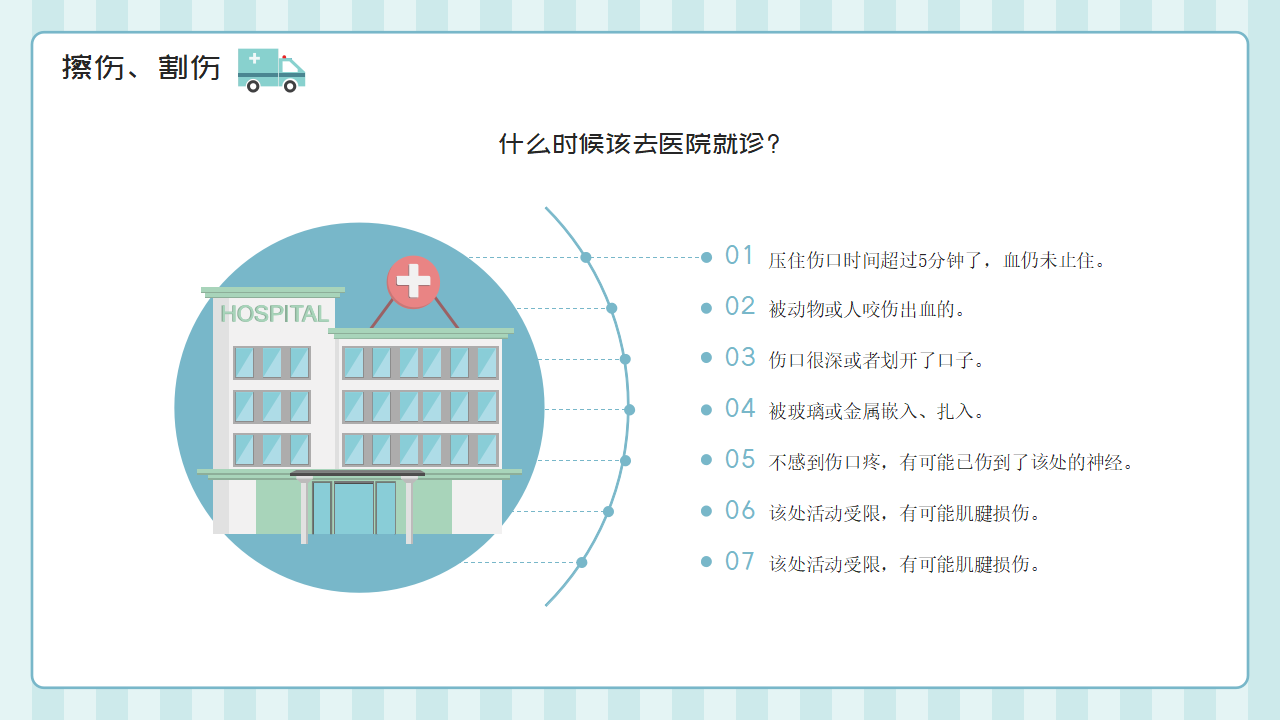 擦伤、割伤

什么时候该去医院就诊？

HOSPITAL

01 压住伤口时间超过5分钟了，血仍未止住。

02 被动物或人咬伤出血的。

03 伤口很深或者划开了口子。

04 被玻璃或金属嵌入、扎入。

05 不感到伤口疼，有可能已伤到了该处的神经。

06 该处活动受限，有可能肌腱损伤。

07 该处活动受限，有可能肌腱损伤。